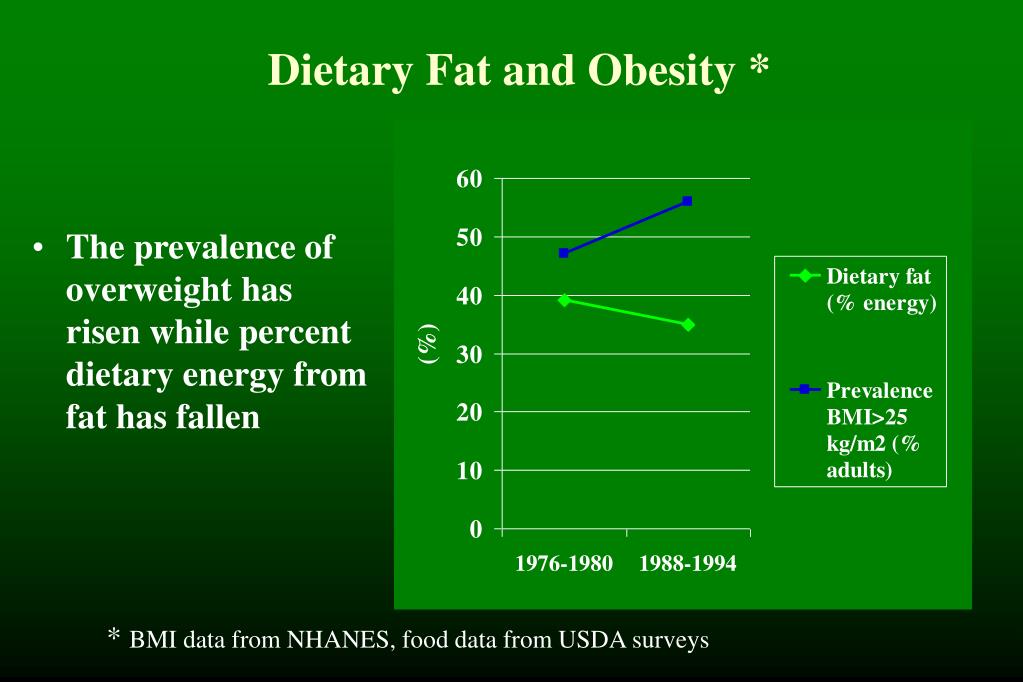 Dietary Fat and Obesity *

• The prevalence of overweight has risen while percent dietary energy from fat has fallen

60
50
40
30
20
10
0
(%)
1976-1980
1988-1994

Dietary fat (% energy)

Prevalence BMI>25 kg/m2 (% adults)

* BMI data from NHANES, food data from USDA surveys